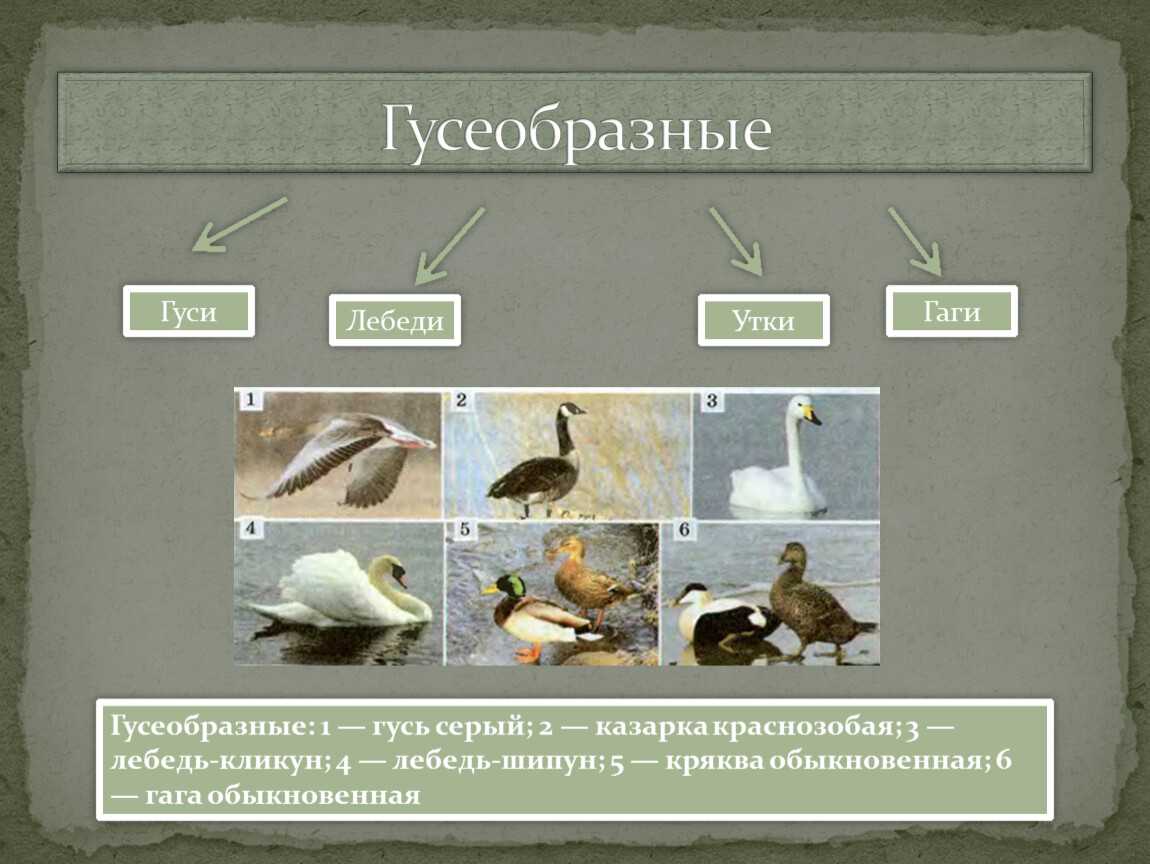 Гусеобразные

Гуси

Лебеди

Утки

Гаги

1

2

3

4

5

6

Гусеобразные: 1 — гусь серый; 2 — казарка краснозобая; 3 — лебедь-кликун; 4 — лебедь-шипун; 5 — кряква обыкновенная; 6 — гага обыкновенная